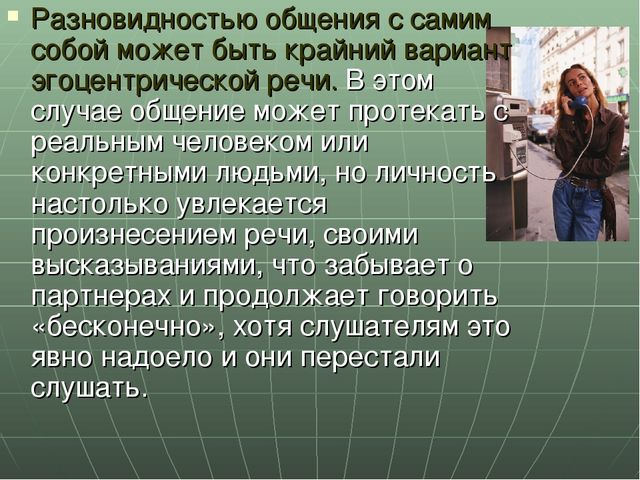 Разновидностью общения с самим собой может быть крайний вариант эгоцентрической речи. В этом случае общение может протекать с реальным человеком или конкретными людьми, но личность настолько увлекается произнесением речи, своими высказываниями, что забывает о партнерах и продолжает говорить «бесконечно», хотя слушателям это явно надоело и они перестали слушать.